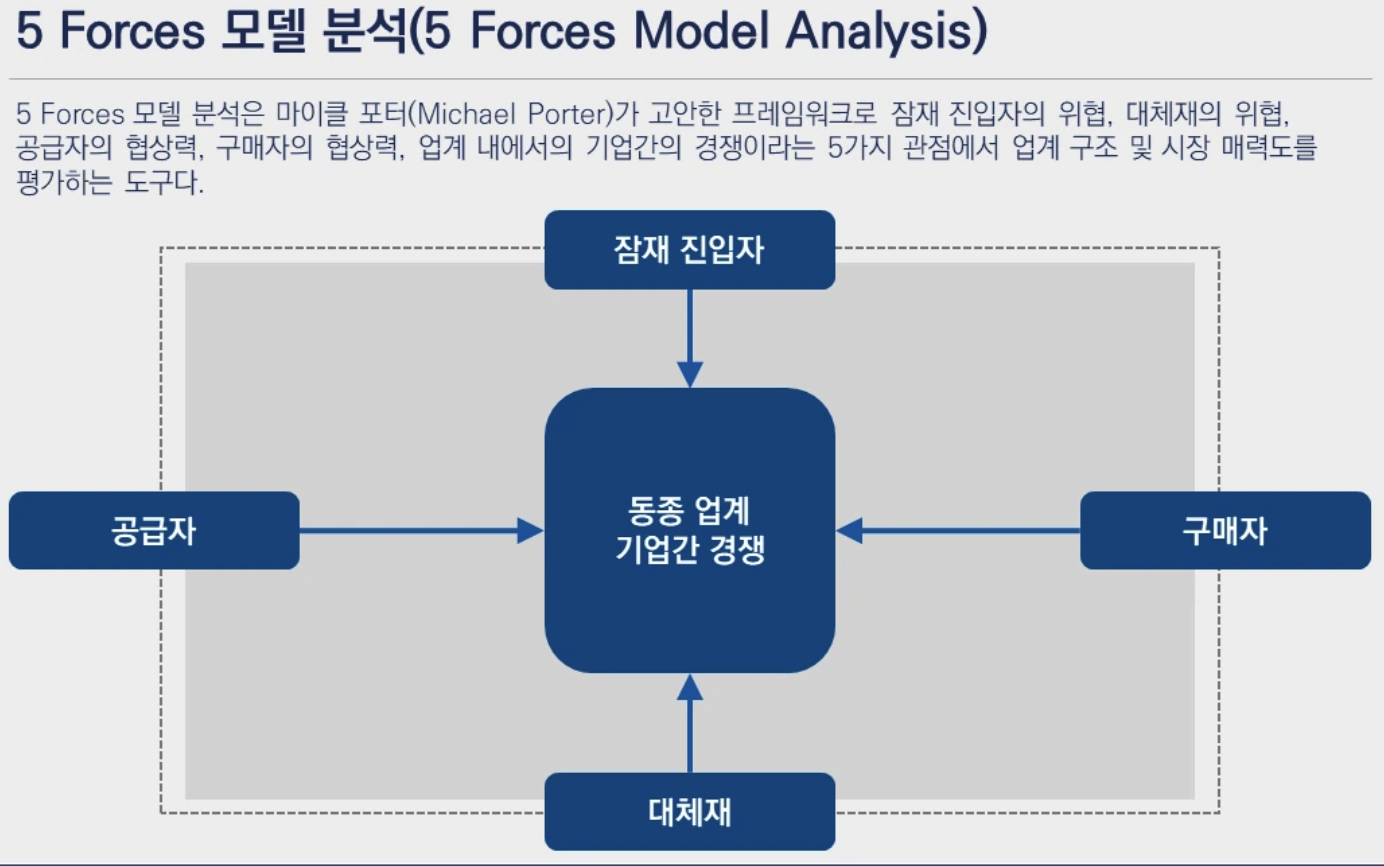 5 Forces 모델 분석(5 Forces Model Analysis)

5 Forces 모델 분석은 마이클 포터(Michael Porter)가 고안한 프레임워크로 잠재 진입자의 위협, 대체재의 위협, 공급자의 협상력, 구매자의 협상력, 업계 내에서의 기업간의 경쟁이라는 5가지 관점에서 업계 구조 및 시장 매력도를 평가하는 도구다.

잠재 진입자

공급자

동종 업계
기업간 경쟁

구매자

대체재